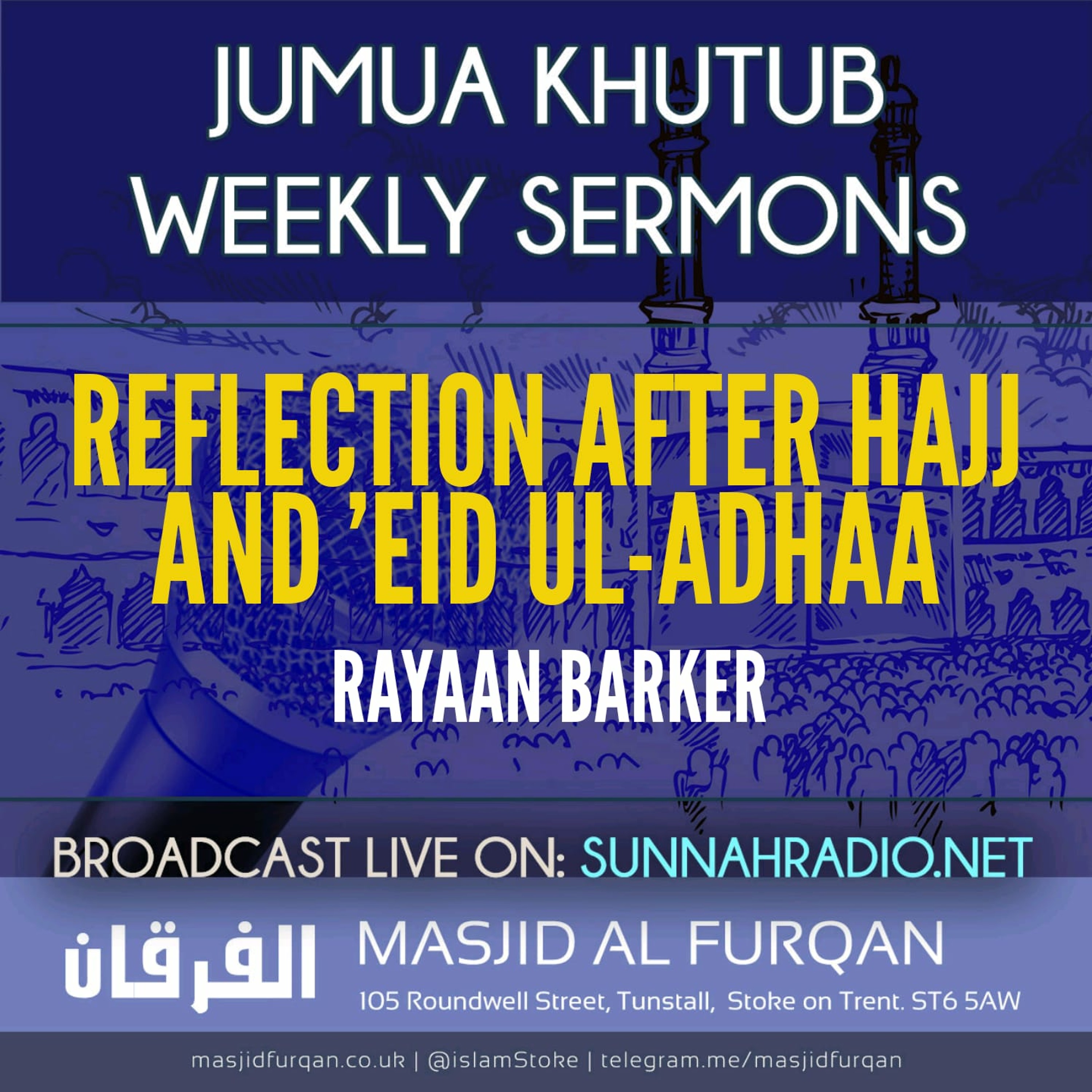 JUMUA KHUTUB
WEEKLY SERMONS

REFLECTION AFTER HAJJ AND 'EID UL-ADHAA

RAYAAN BARKER

BROADCAST LIVE ON: SUNNAHRADIO.NET

الفرقان

MASJID AL FURQAN

105 Roundwell Street, Tunstall, Stoke on Trent. ST6 5AW

masjidfurqan.co.uk | @islamStoke | telegram.me/masjidfurqan